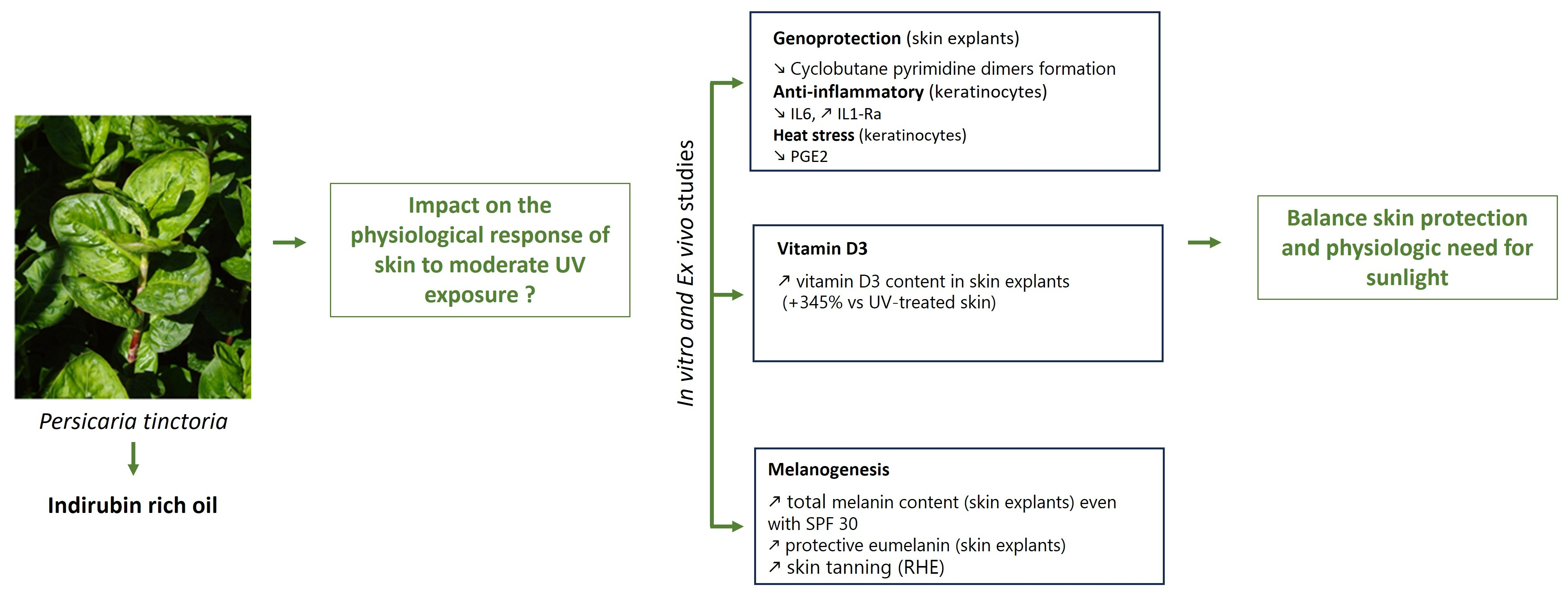 Persicaria tinctoria

Indirubin rich oil

Impact on the physiological response of skin to moderate UV exposure ?

In vitro and Ex vivo studies

Genoprotection (skin explants)
↘ Cyclobutane pyrimidine dimers formation
Anti-inflammatory (keratinocytes)
↘ IL6, ↗ IL1-Ra
Heat stress (keratinocytes)
↘ PGE2

Vitamin D3
↗ vitamin D3 content in skin explants (+345% vs UV-treated skin)

Melanogenesis
↗ total melanin content (skin explants) even with SPF 30
↗ protective eumelanin (skin explants)
↗ skin tanning (RHE)

Balance skin protection and physiologic need for sunlight